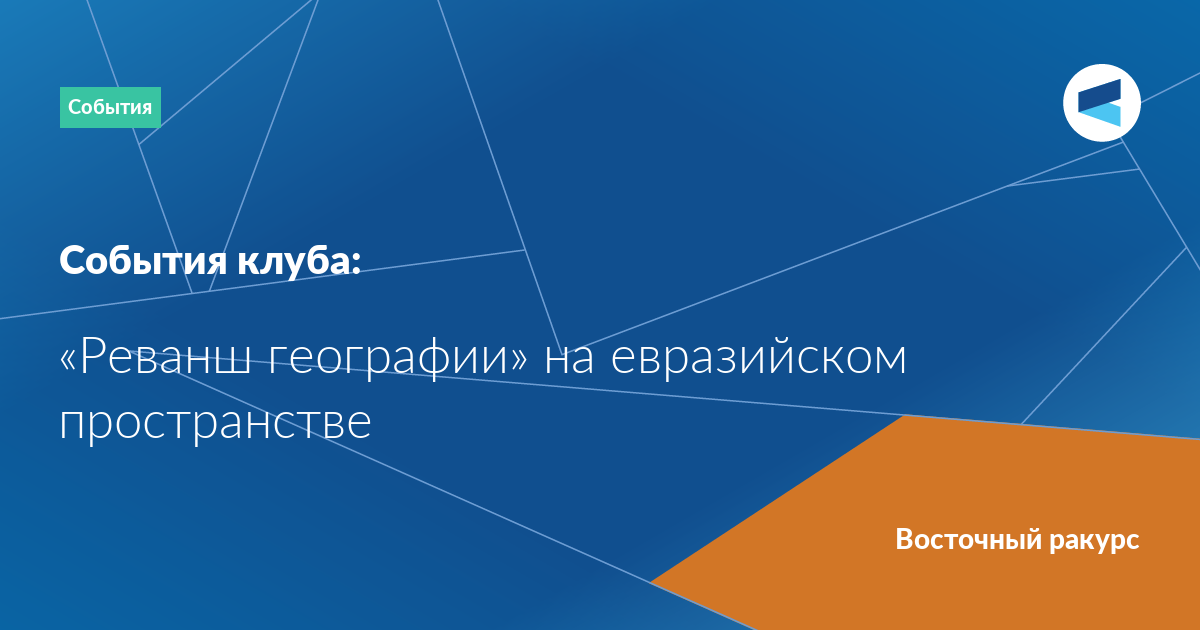 События

События клуба:

«Реванш географии» на евразийском пространстве

Восточный ракурс